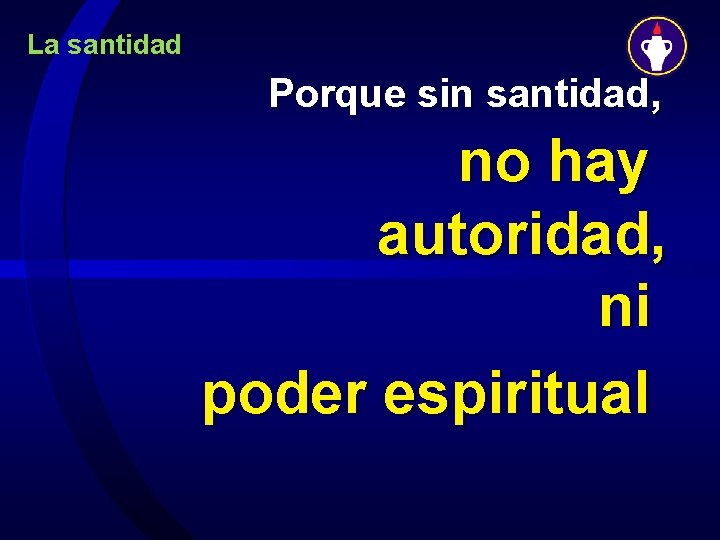 La santidad

Porque sin santidad,

no hay autoridad, ni poder espiritual